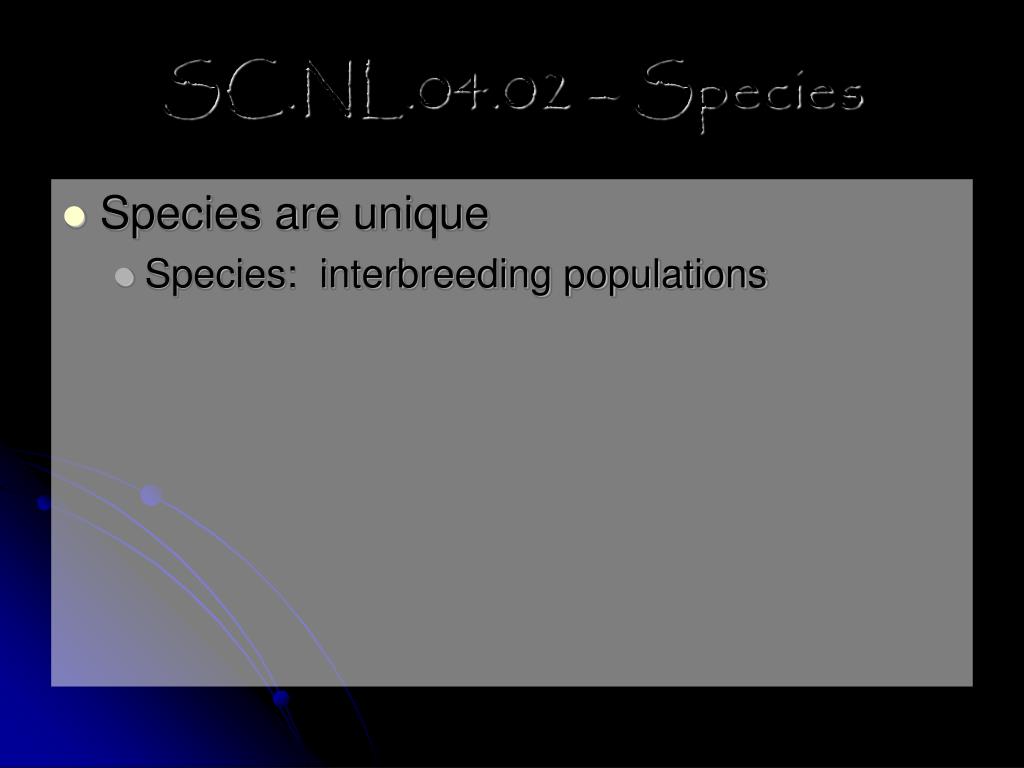 SC.NL.04.02 – Species

Species are unique

Species: interbreeding populations